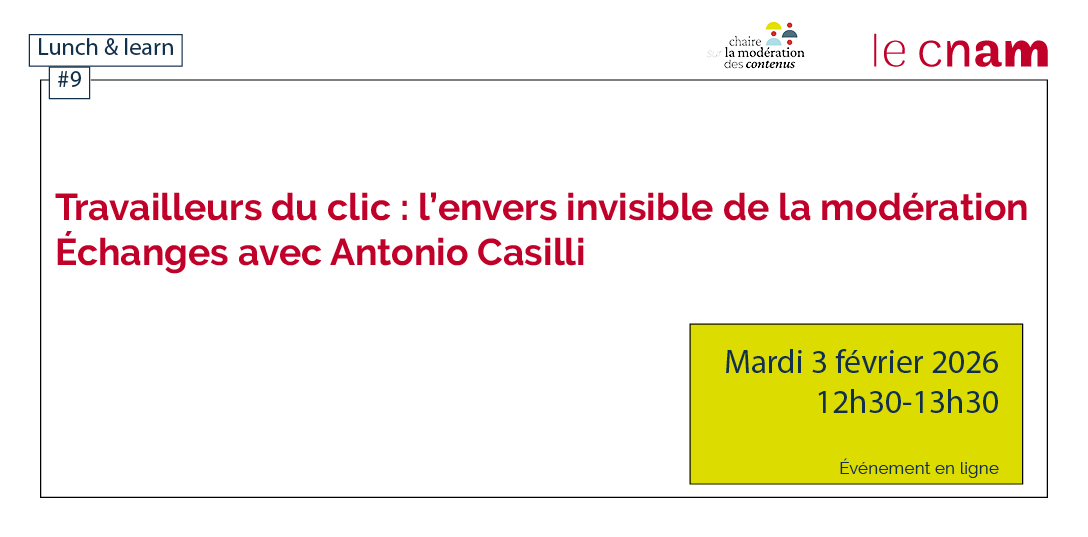 Lunch & learn
#9

chaire sur la modération des contenus

le cnam

Travailleurs du clic : l'envers invisible de la modération
Échanges avec Antonio Casilli

Mardi 3 février 2026
12h30-13h30

Événement en ligne